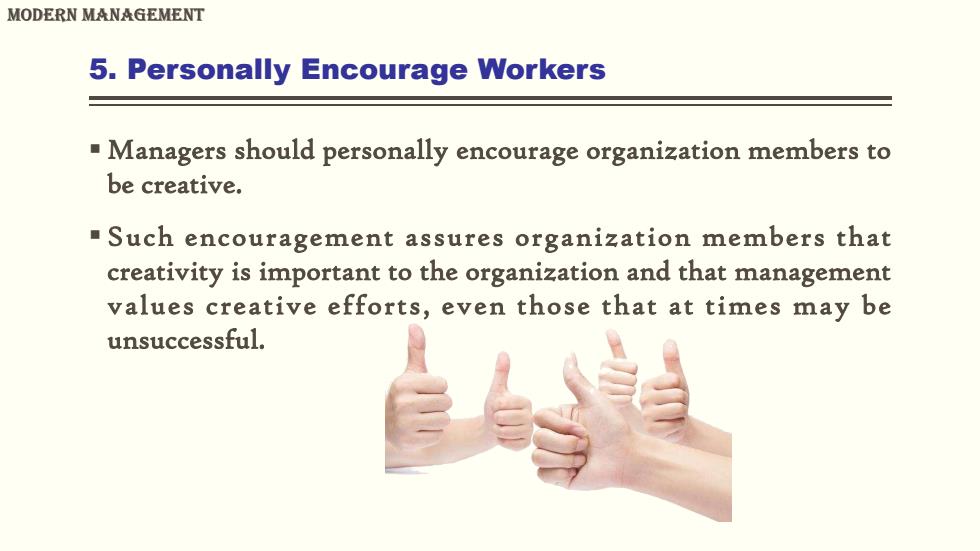 MODERN MANAGEMENT

5. Personally Encourage Workers

▪ Managers should personally encourage organization members to be creative.

▪ Such encouragement assures organization members that creativity is important to the organization and that management values creative efforts, even those that at times may be unsuccessful.